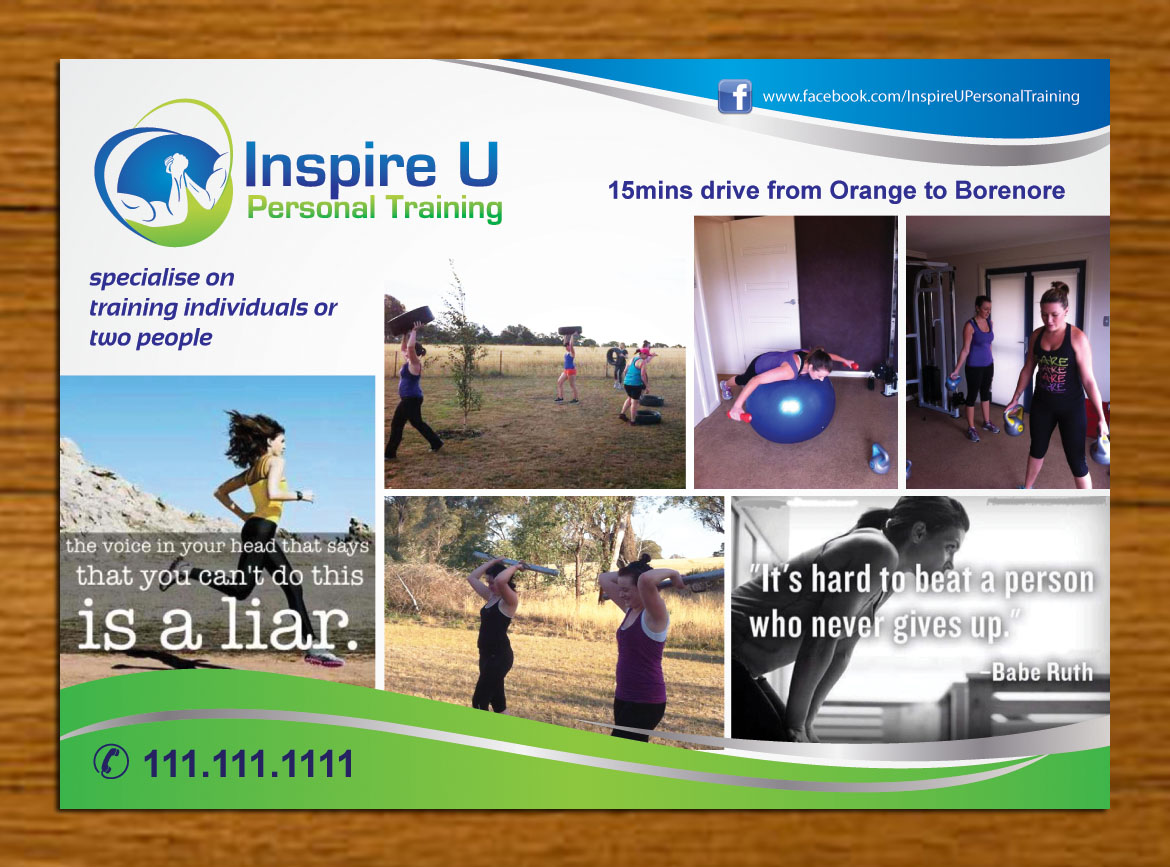 www.facebook.com/InspireUPersonalTraining

Inspire U
Personal Training

15mins drive from Orange to Borenore

specialise on training individuals or two people

the voice in your head that says that you can't do this is a liar.

"It's hard to beat a person who never gives up."
–Babe Ruth

111.111.1111